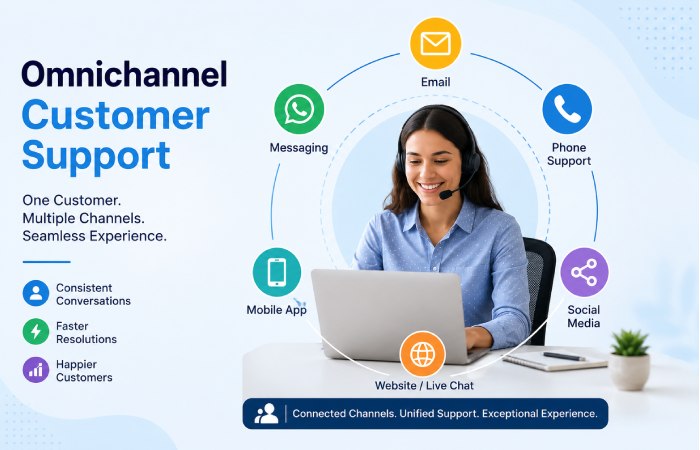 Omnichannel Customer Support

One Customer. Multiple Channels. Seamless Experience.

Consistent Conversations

Faster Resolutions

Happier Customers

Email

Messaging

Phone Support

Mobile App

Social Media

Website / Live Chat

Connected Channels. Unified Support. Exceptional Experience.